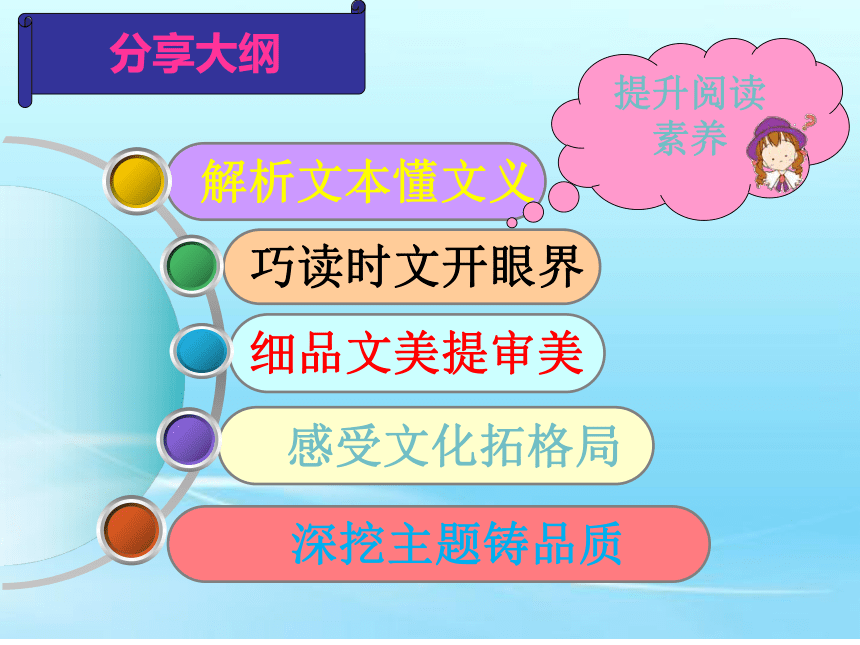 分享大纲

提升阅读素养

解析文本懂文义

巧读时文开眼界

细品文美提审美

感受文化拓格局

深挖主题铸品质